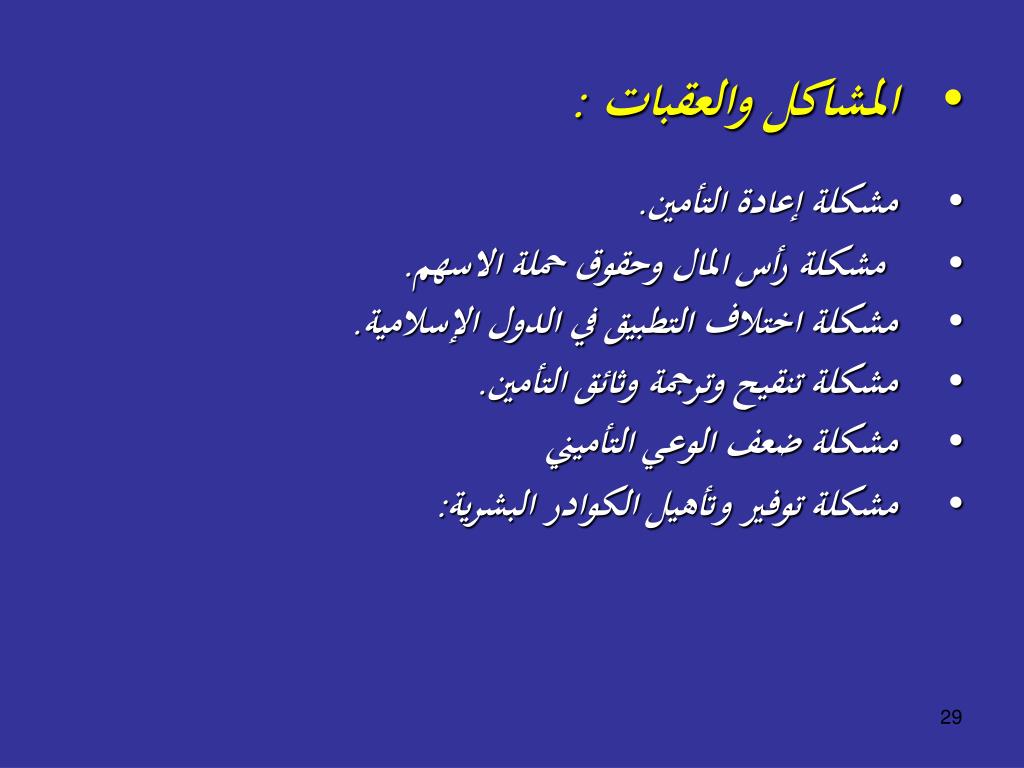 • المشاكل والعقبات :

• مشكلة إعادة التأمين.
• مشكلة رأس المال وحقوق حملة الاسهم.
• مشكلة اختلاف التطبيق في الدول الإسلامية.
• مشكلة تنقيح وترجمة وثائق التأمين.
• مشكلة ضعف الوعي التأميني
• مشكلة توفير وتأهيل الكوادر البشرية:

29